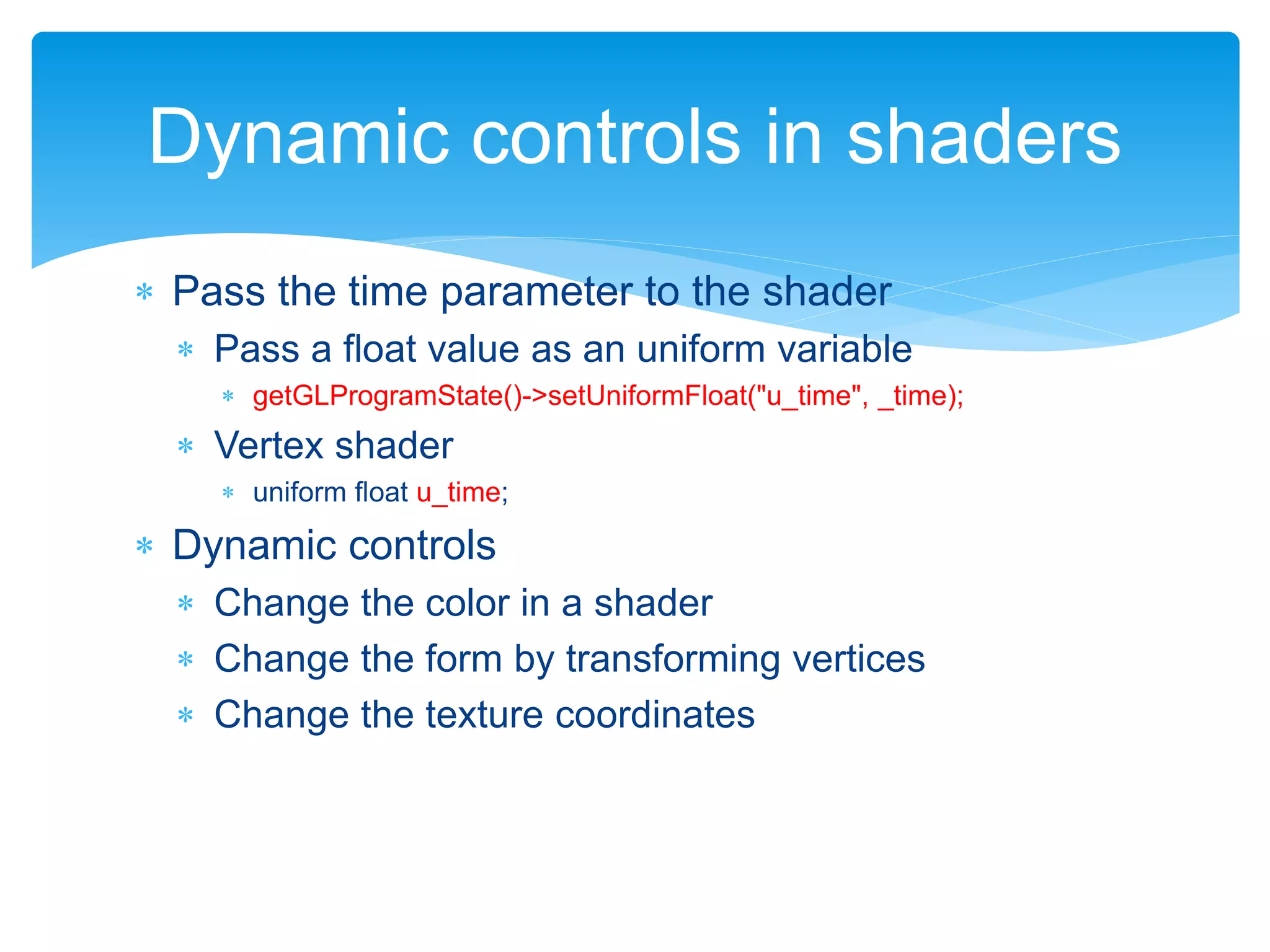 Dynamic controls in shaders

* Pass the time parameter to the shader
  * Pass a float value as an uniform variable
    * getGLProgramState()->setUniformFloat("u_time", _time);
  * Vertex shader
    * uniform float u_time;
* Dynamic controls
  * Change the color in a shader
  * Change the form by transforming vertices
  * Change the texture coordinates